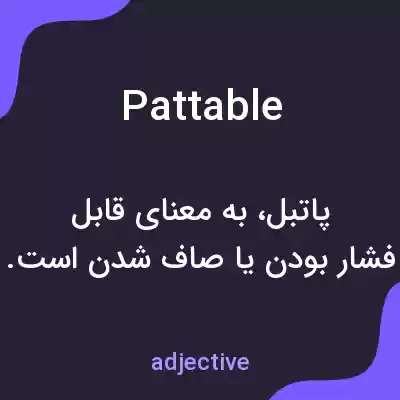 Pattable

پاتبل، به معنای قابل فشار بودن یا صاف شدن است.

adjective